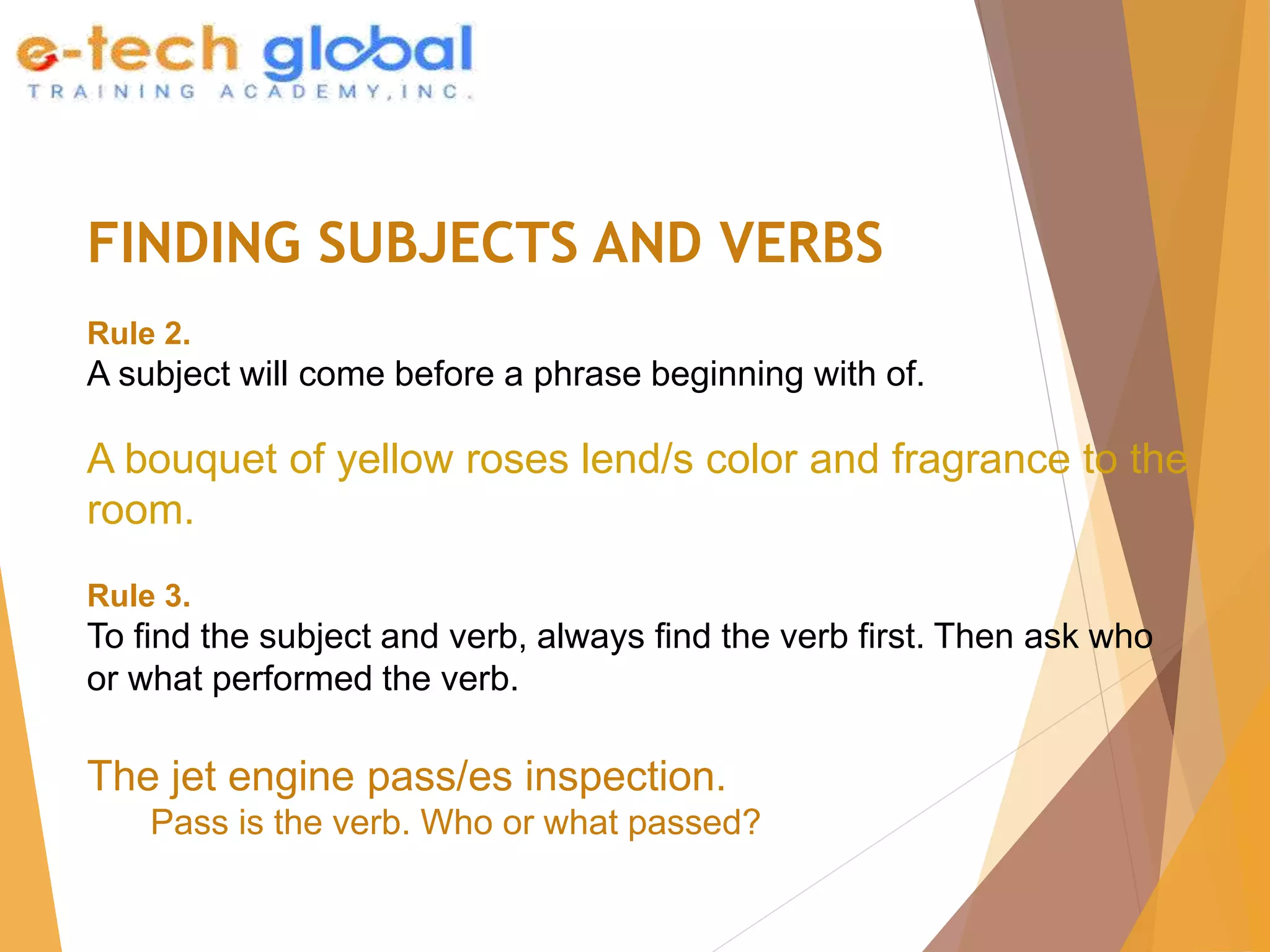 e-tech global
TRAINING ACADEMY, INC.

FINDING SUBJECTS AND VERBS

Rule 2.
A subject will come before a phrase beginning with of.

A bouquet of yellow roses lend/s color and fragrance to the room.

Rule 3.
To find the subject and verb, always find the verb first. Then ask who or what performed the verb.

The jet engine pass/es inspection.
Pass is the verb. Who or what passed?